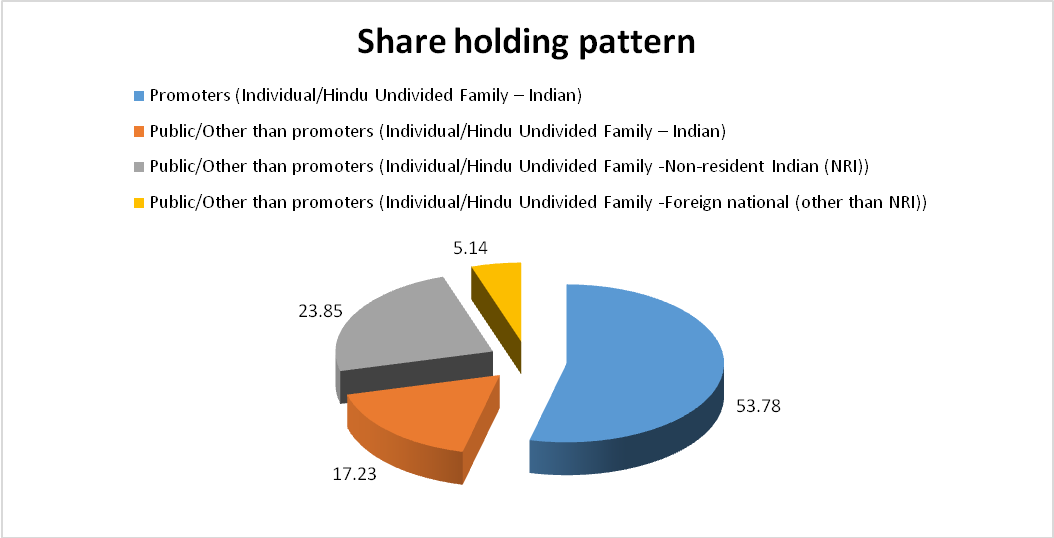 Share holding pattern

Promoters (Individual/Hindu Undivided Family – Indian)

Public/Other than promoters (Individual/Hindu Undivided Family – Indian)

Public/Other than promoters (Individual/Hindu Undivided Family -Non-resident Indian (NRI))

Public/Other than promoters (Individual/Hindu Undivided Family -Foreign national (other than NRI))

5.14

23.85

53.78

17.23